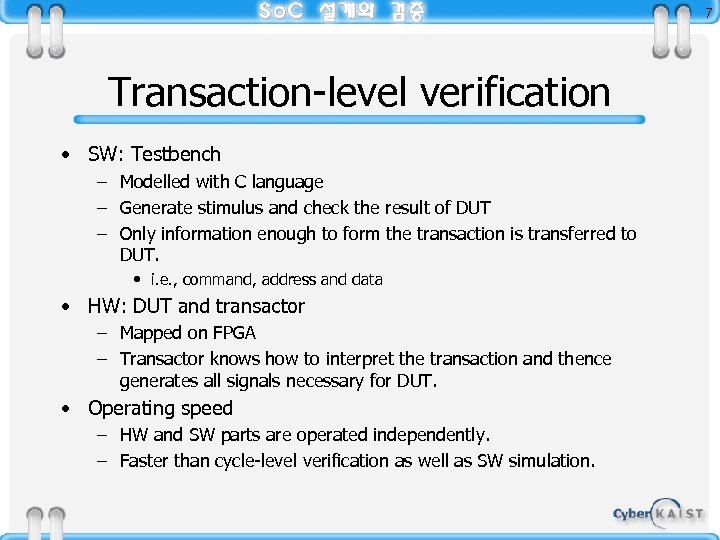 SoC 설계와 검증

7

Transaction-level verification

• SW: Testbench
– Modelled with C language
– Generate stimulus and check the result of DUT
– Only information enough to form the transaction is transferred to DUT.
• i.e., command, address and data
• HW: DUT and transactor
– Mapped on FPGA
– Transactor knows how to interpret the transaction and thence generates all signals necessary for DUT.
• Operating speed
– HW and SW parts are operated independently.
– Faster than cycle-level verification as well as SW simulation.

Cyber KAIST